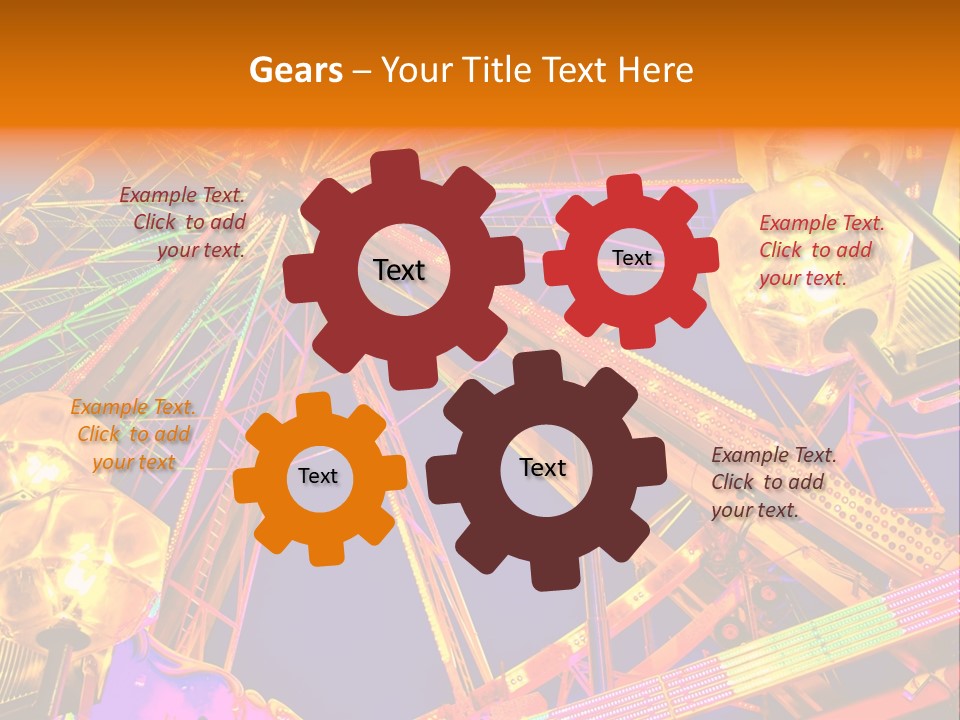 Gears – Your Title Text Here

Example Text.
Click to add
your text.

Text

Text

Example Text.
Click to add
your text.

Example Text.
Click to add
your text

Text

Text

Example Text.
Click to add
your text.